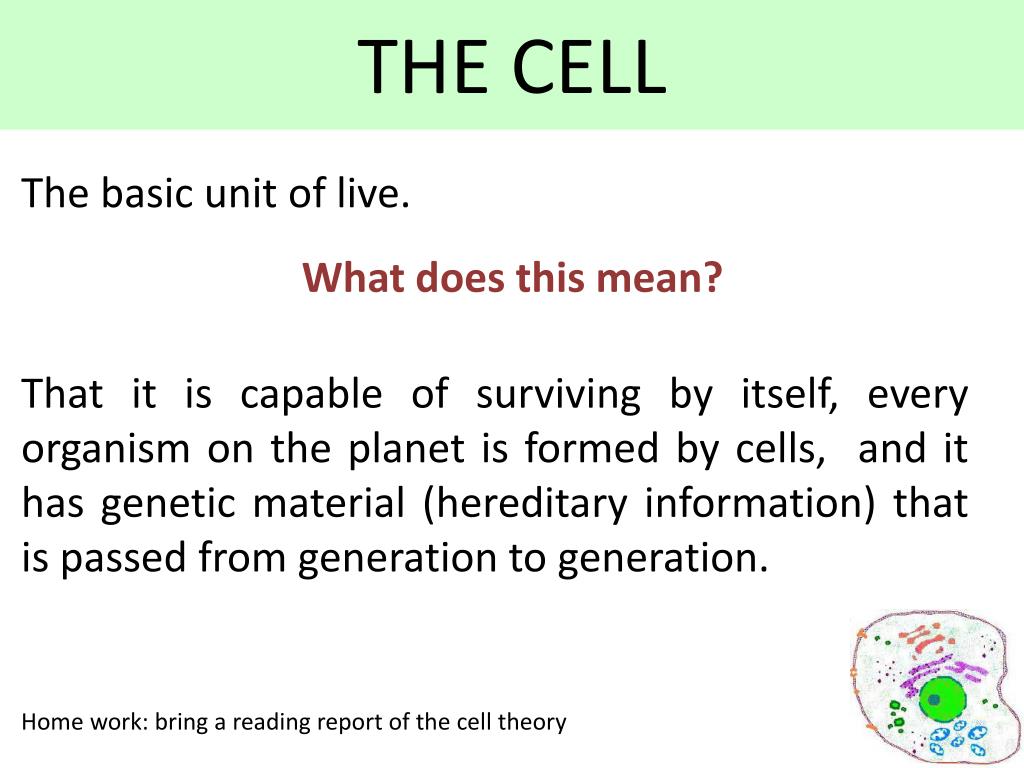 THE CELL

The basic unit of live.

What does this mean?

That it is capable of surviving by itself, every organism on the planet is formed by cells, and it has genetic material (hereditary information) that is passed from generation to generation.

Home work: bring a reading report of the cell theory